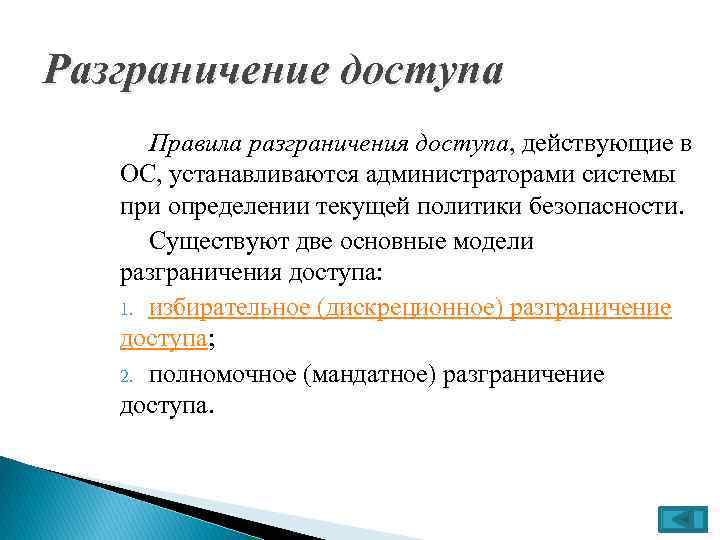 Разграничение доступа

Правила разграничения доступа, действующие в ОС, устанавливаются администраторами системы при определении текущей политики безопасности.

Существуют две основные модели разграничения доступа:

1. избирательное (дискреционное) разграничение доступа;
2. полномочное (мандатное) разграничение доступа.